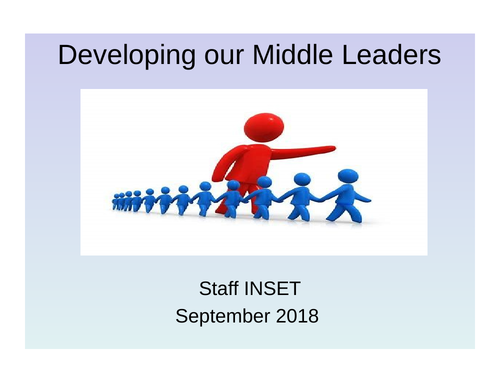 Developing our Middle Leaders

Staff INSET
September 2018